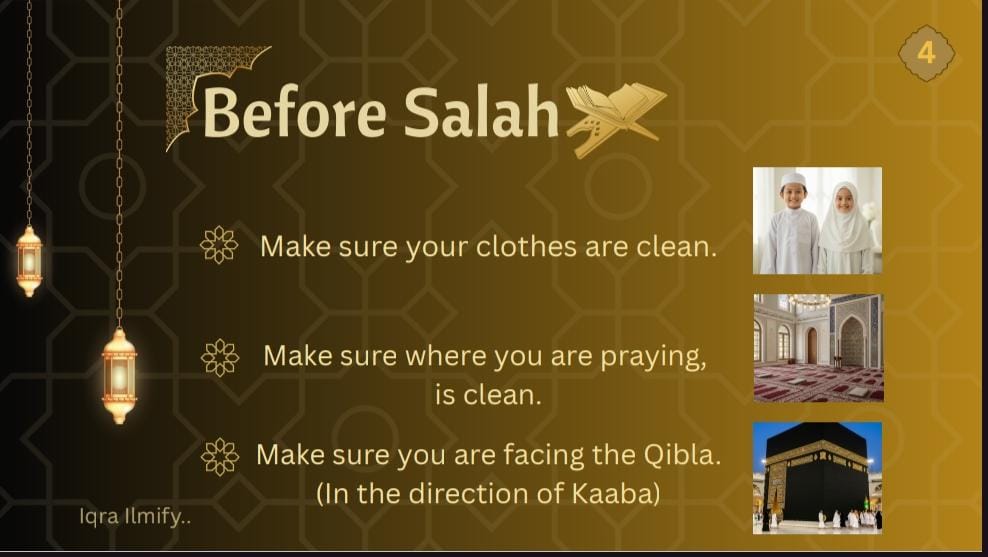 4

Before Salah

Make sure your clothes are clean.

Make sure where you are praying, is clean.

Make sure you are facing the Qibla. (In the direction of Kaaba)

Iqra Ilmify..